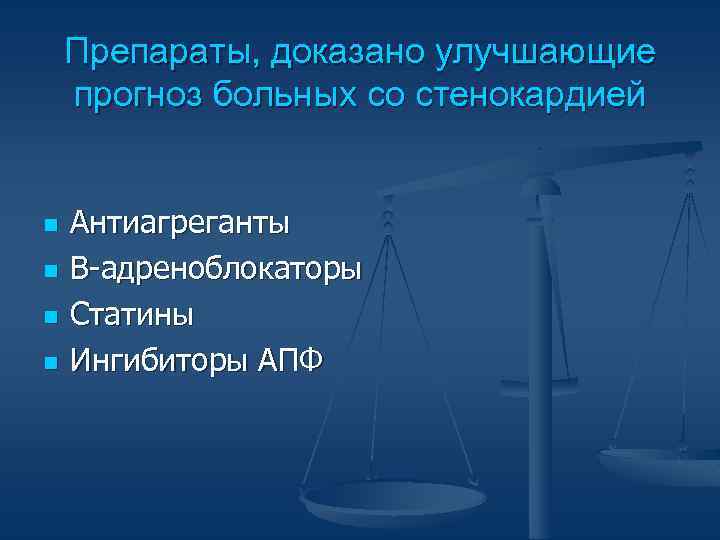 Препараты, доказано улучшающие прогноз больных со стенокардией

- Антиагреганты
- В-адреноблокаторы
- Статины
- Ингибиторы АПФ